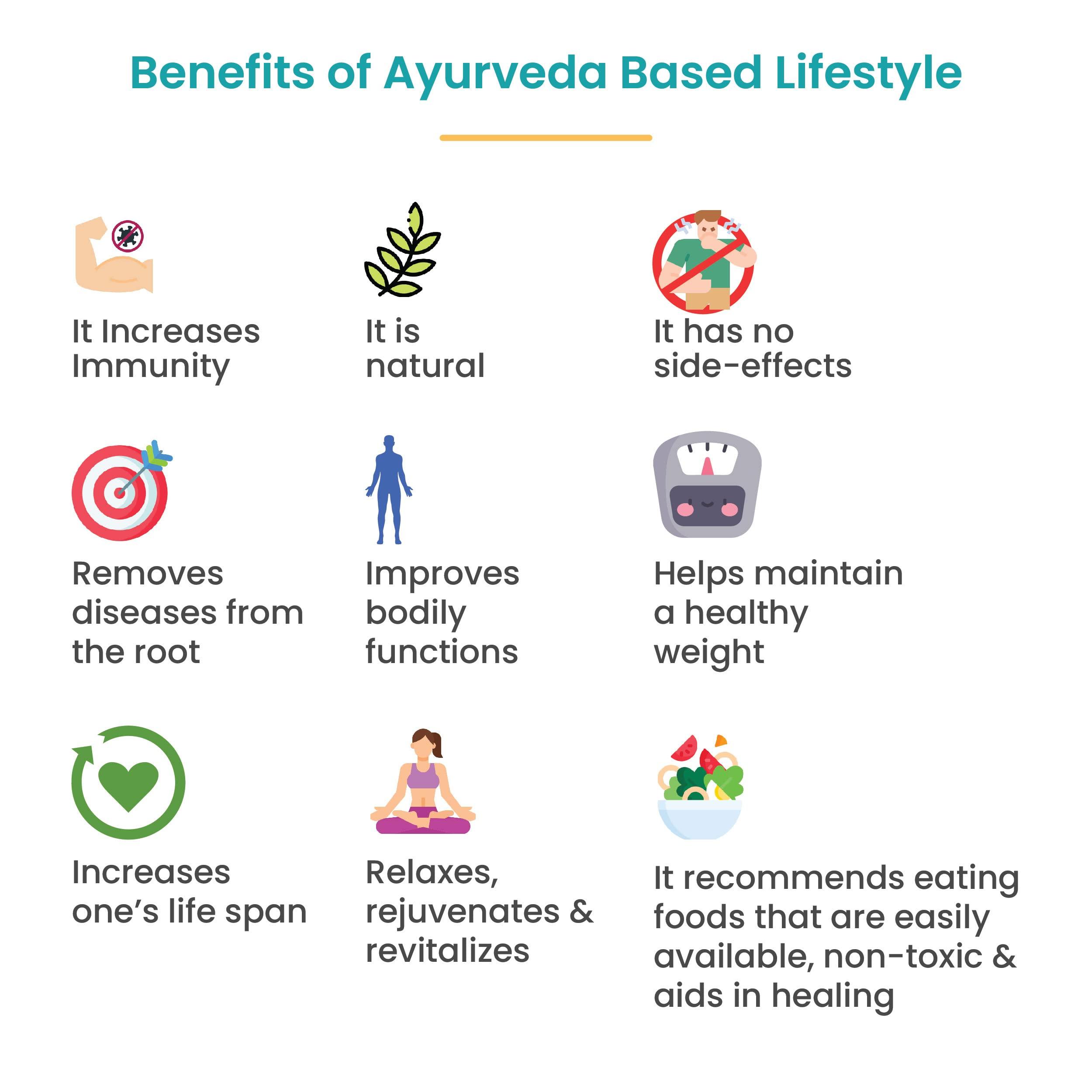 Benefits of Ayurveda Based Lifestyle

It Increases Immunity

It is natural

It has no side-effects

Removes diseases from the root

Improves bodily functions

Helps maintain a healthy weight

Increases one's life span

Relaxes, rejuvenates & revitalizes

It recommends eating foods that are easily available, non-toxic & aids in healing